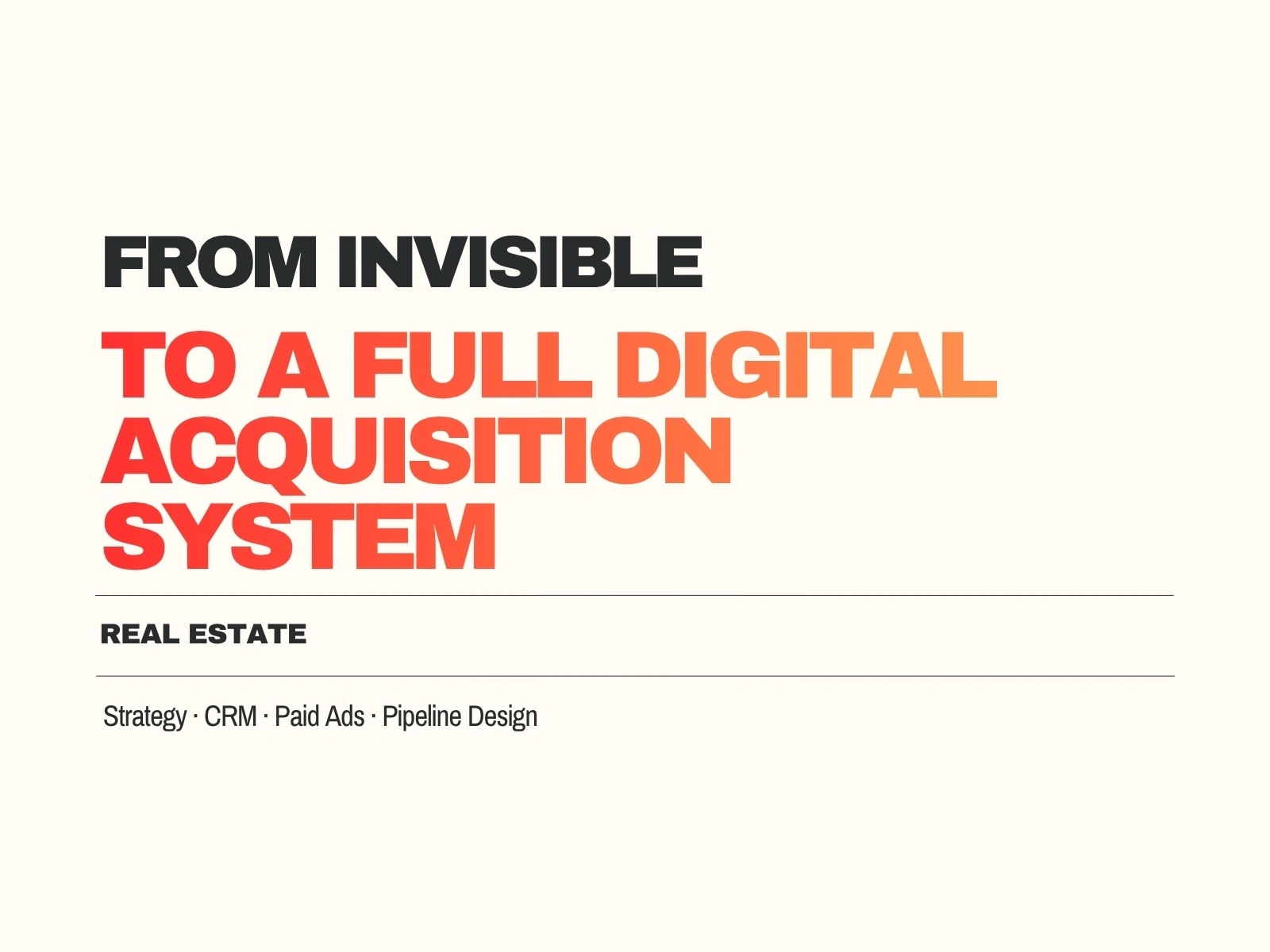 FROM INVISIBLE

TO A FULL DIGITAL ACQUISITION SYSTEM

REAL ESTATE

Strategy · CRM · Paid Ads · Pipeline Design